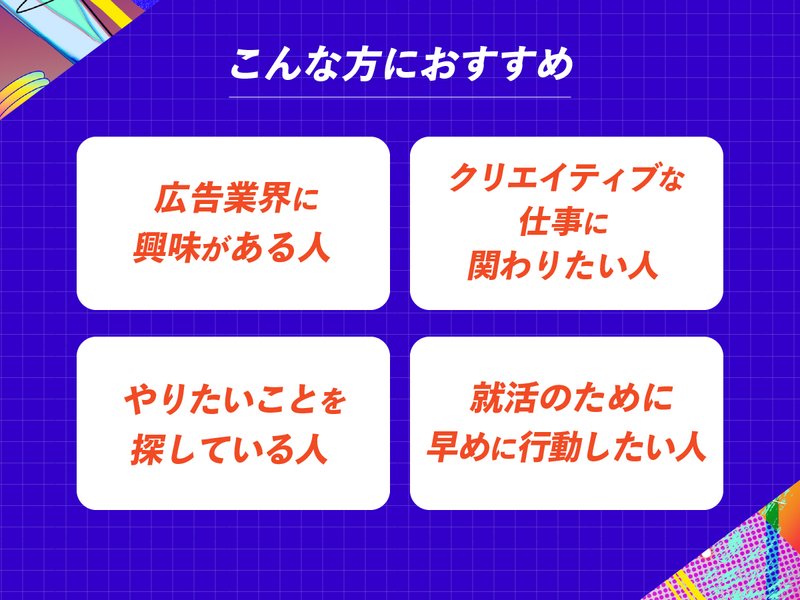 こんな方におすすめ

広告業界に興味がある人

クリエイティブな仕事に関わりたい人

やりたいことを探している人

就活のために早めに行動したい人